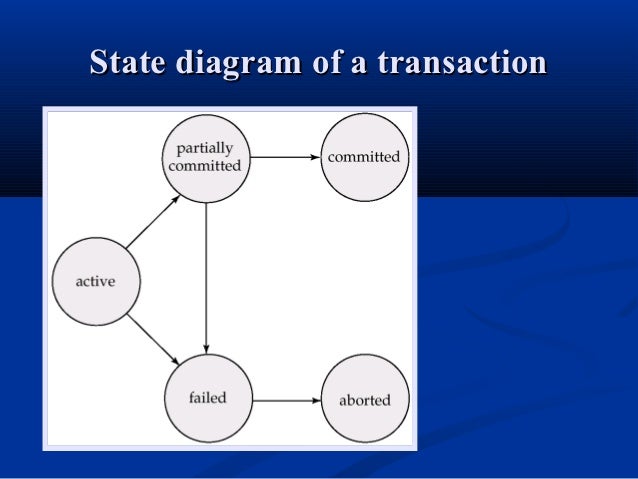 State diagram of a transaction

partially committed

committed

active

failed

aborted